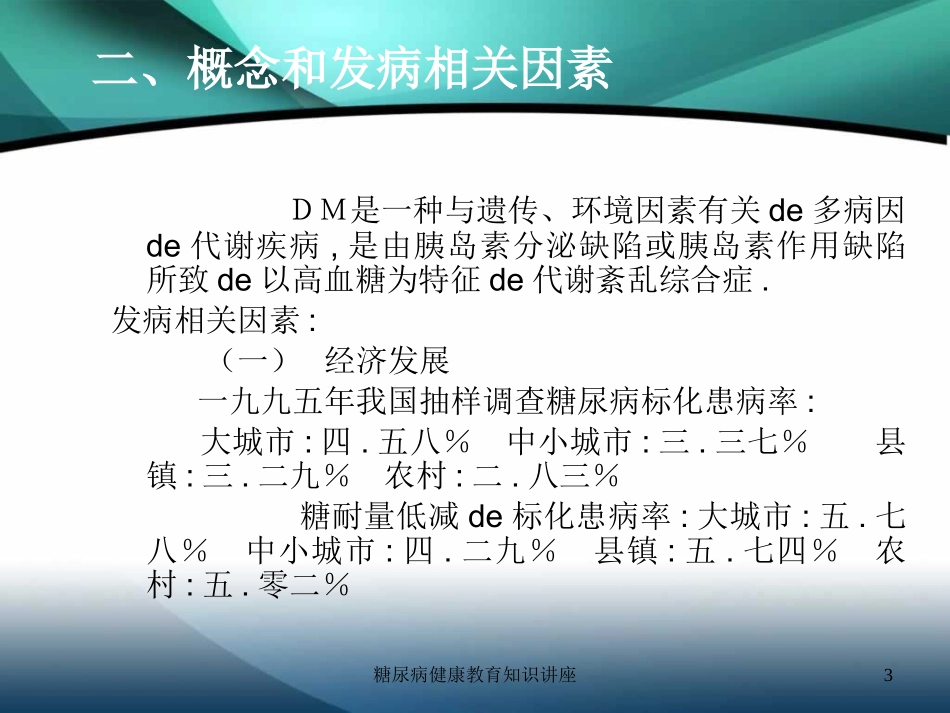 二、概念和发病相关因素

ＤＭ是一种与遗传、环境因素有关 de 多病因 de 代谢疾病 , 是由胰岛素分泌缺陷或胰岛素作用缺陷所致 de 以高血糖为特征 de 代谢紊乱综合症 .

发病相关因素 :

（一） 经济发展

一九九五年我国抽样调查糖尿病标化患病率 :

大城市 : 四 . 五八％ 中小城市 : 三 . 三七％ 县镇 : 三 . 二九％ 农村 : 二 . 八三％

糖耐量低减 de 标化患病率 : 大城市 : 五 . 七八％ 中小城市 : 四 . 二九％ 县镇 : 五 . 七四％ 农村 : 五 . 零二％

糖尿病健康教育知识讲座

3